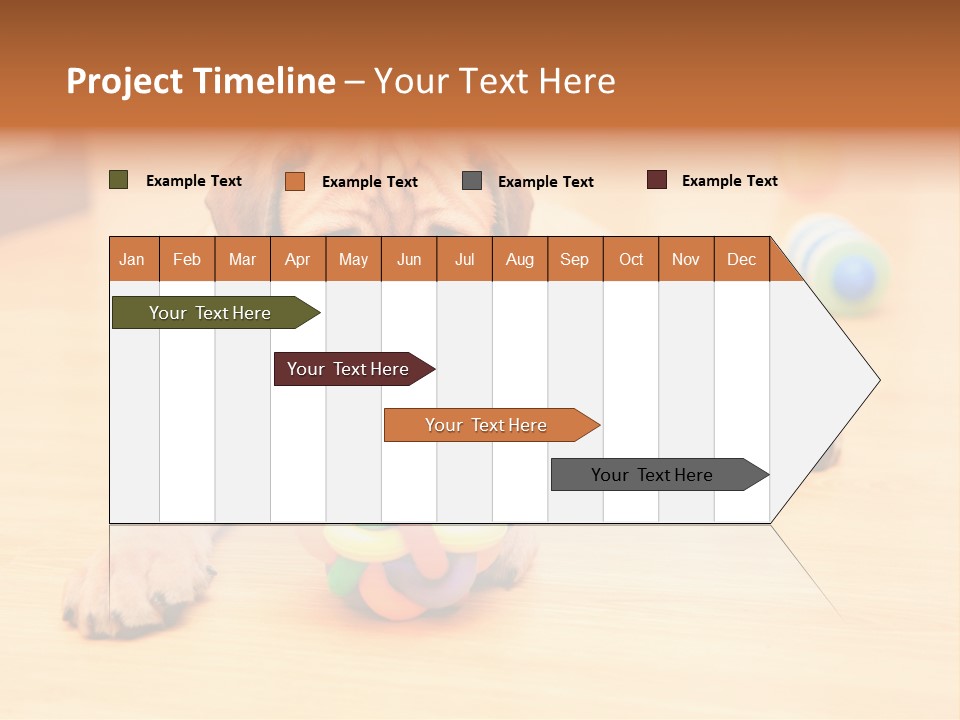 Project Timeline – Your Text Here

Example Text
Example Text
Example Text
Example Text

| Jan | Feb | Mar | Apr | May | Jun | Jul | Aug | Sep | Oct | Nov | Dec |
|---|---|---|---|---|---|---|---|---|---|---|---|

Your Text Here
Your Text Here
Your Text Here
Your Text Here